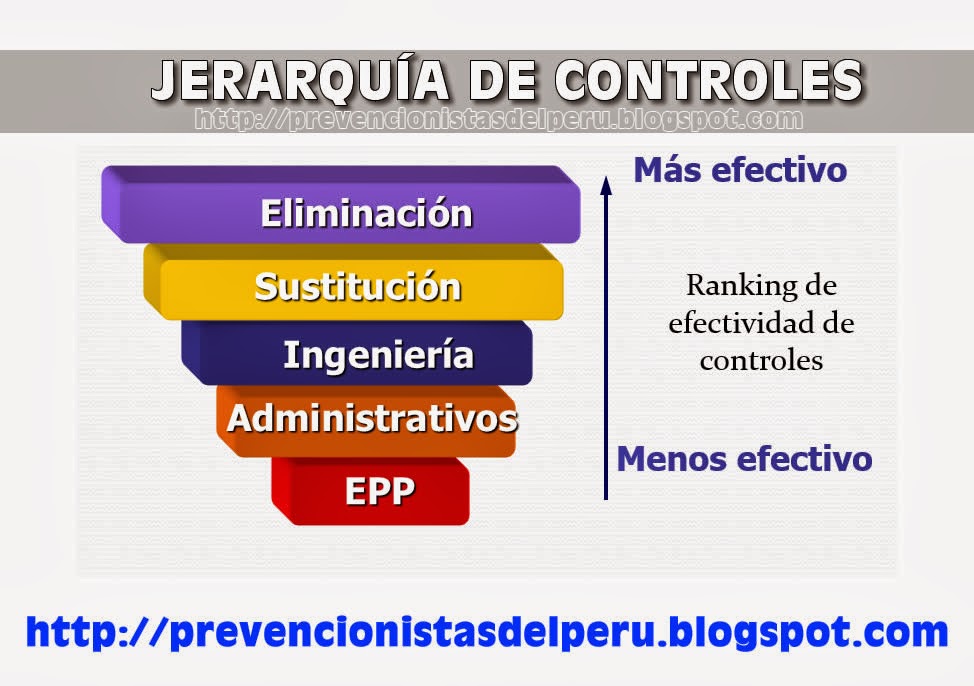 JERARQUÍA DE CONTROLES
http://prevencionistasdelperu.blogspot.com

Eliminación
Sustitución
Ingeniería
Administrativos
EPP

Más efectivo

Ranking de efectividad de controles

Menos efectivo

http://prevencionistasdelperu.blogspot.com